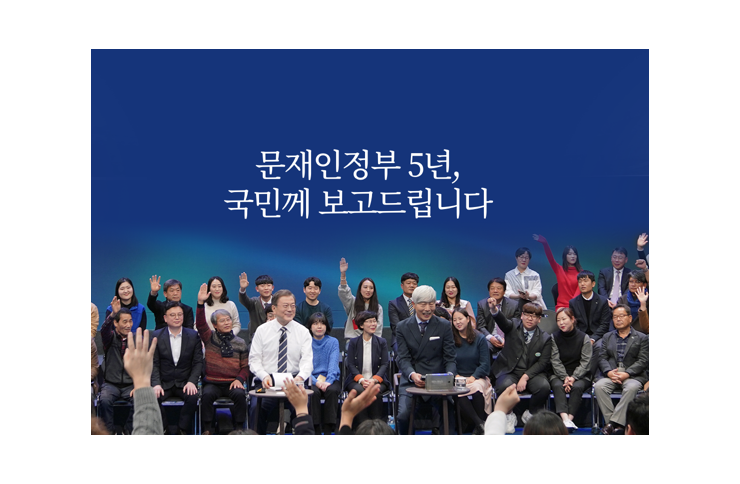 문재인정부 5년,
국민께 보고드립니다